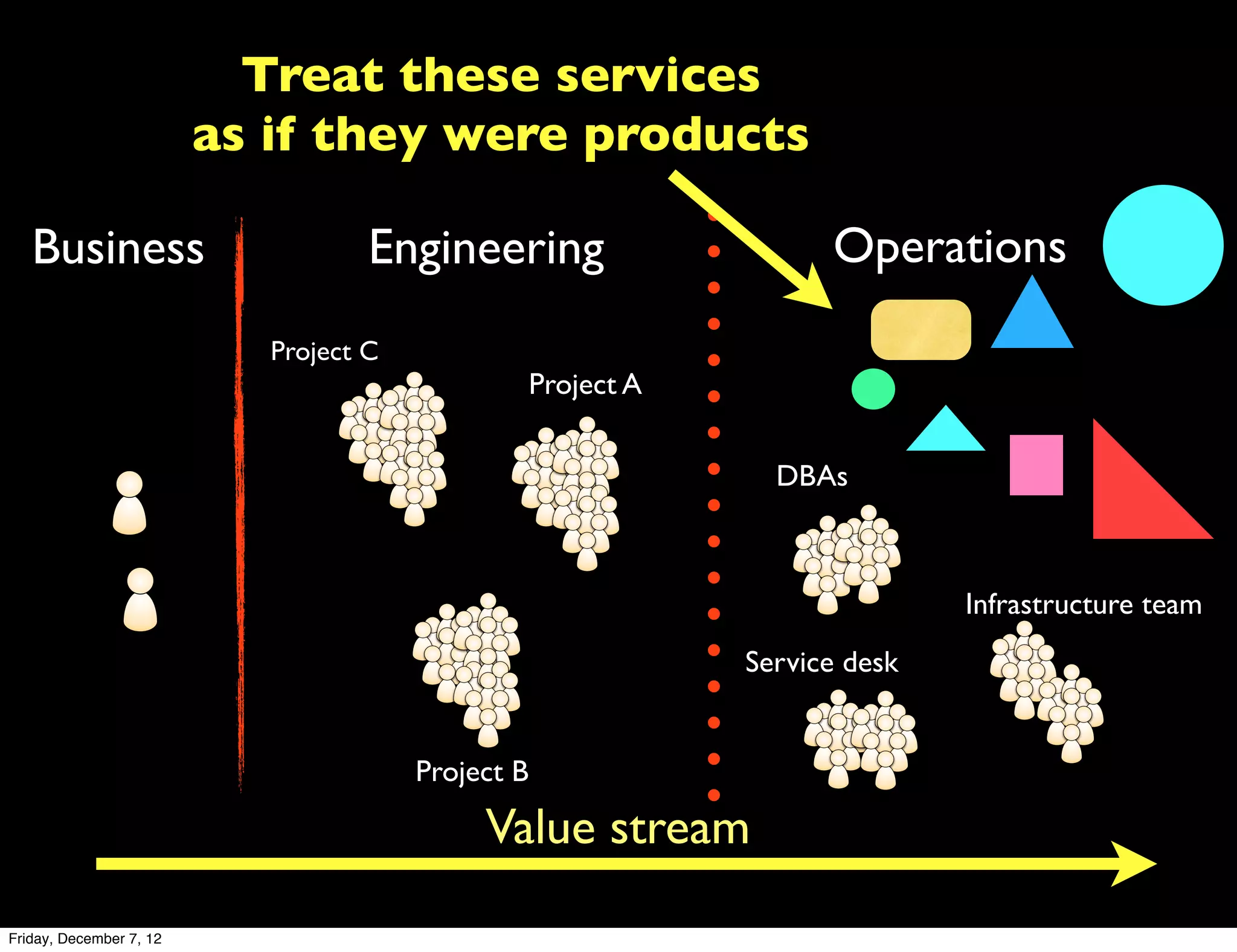 Treat these services as if they were products

Business

Engineering

Operations

Project C

Project A

Project B

DBAs

Service desk

Infrastructure team

Value stream

Friday, December 7, 12